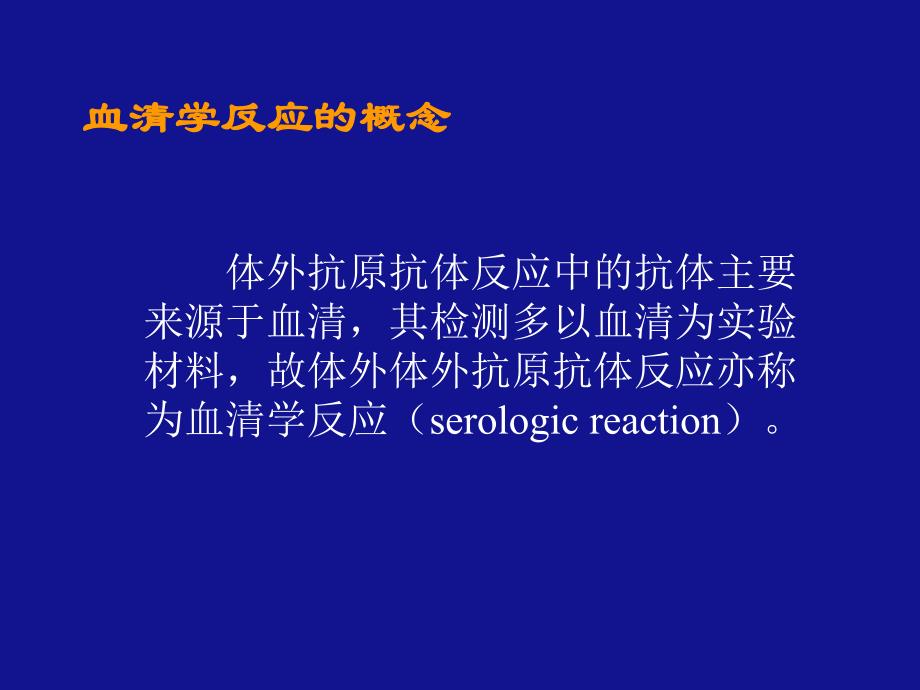 血清学反应的概念

体外抗原抗体反应中的抗体主要来源于血清，其检测多以血清为实验材料，故体外体外抗原抗体反应亦称为血清学反应（serologic reaction）。